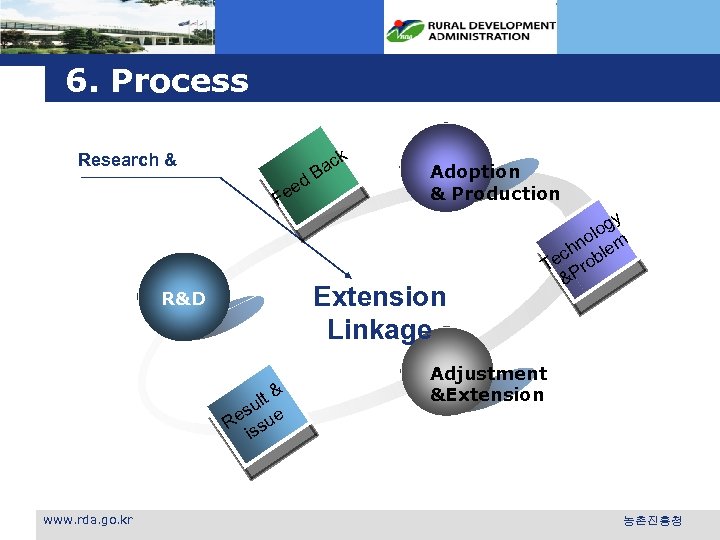 RURAL DEVELOPMENT ADMINISTRATION

6. Process

Research &

Feed Back

Adoption & Production

Technology &Problem

R&D

Extension Linkage

Adjustment &Extension

Result & issue

www.rda.go.kr

농촌진흥청